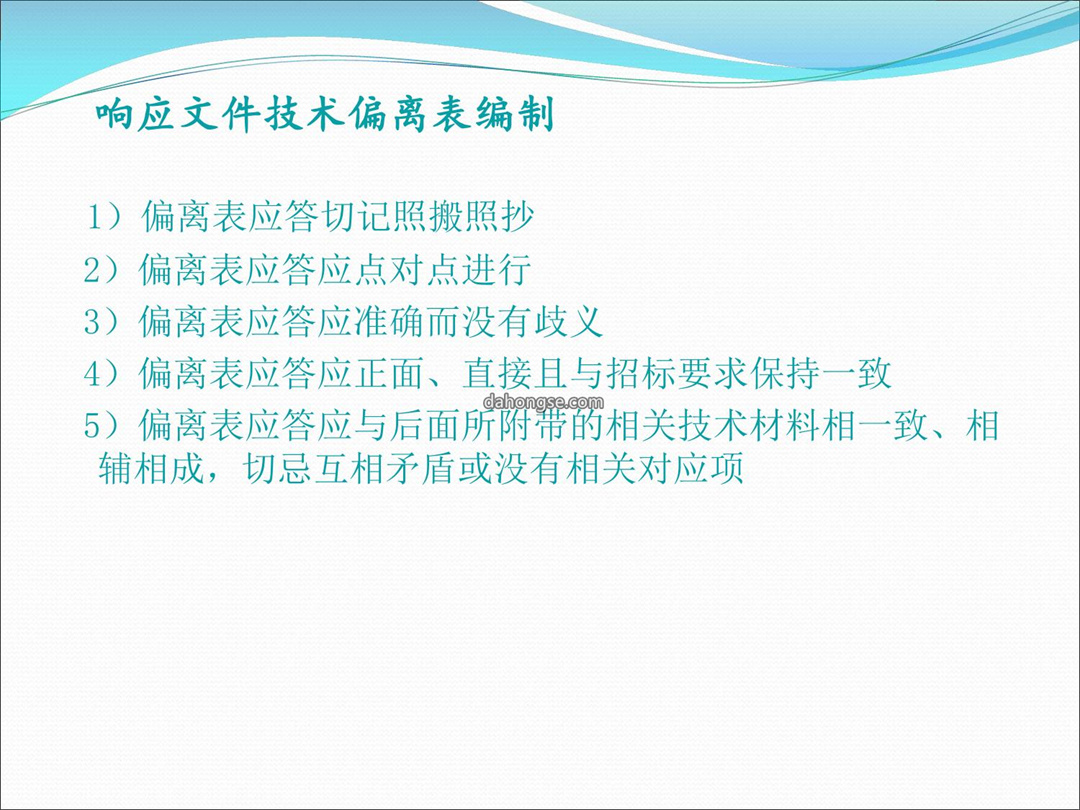 响应文件技术偏离表编制

1）偏离表应答切记照搬照抄

2）偏离表应答应点对点进行

3）偏离表应答应准确而没有歧义

4）偏离表应答应正面、直接且与招标要求保持一致

5）偏离表应答应与后面所附带的相关技术材料相一致、相辅相成，切忌互相矛盾或没有相关对应项

dahongse.com